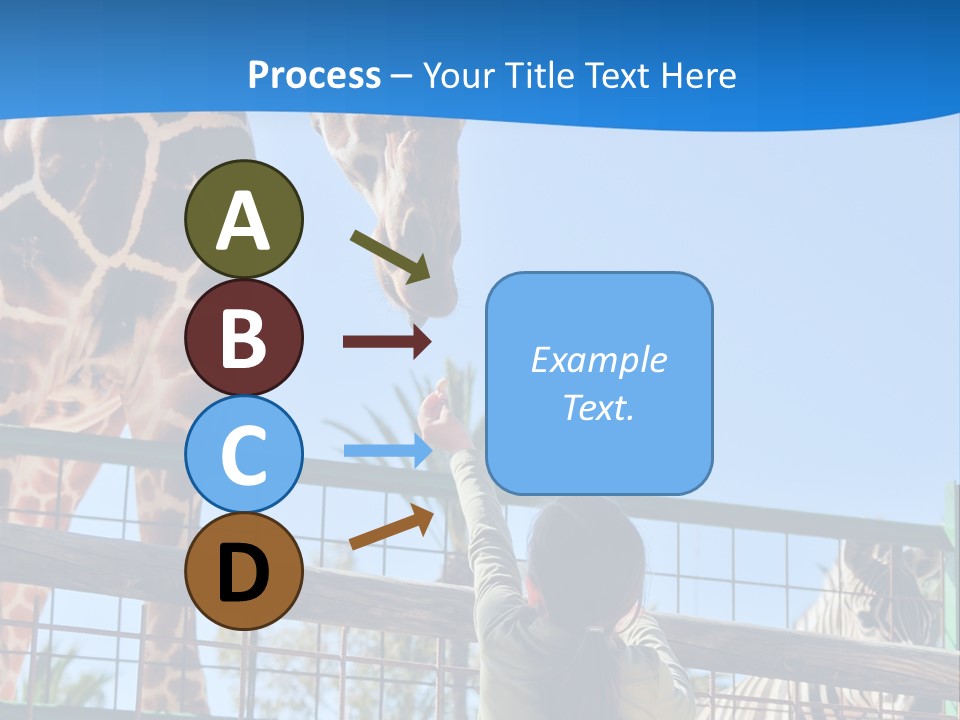 Process – Your Title Text Here

A

B

C

D

Example Text.